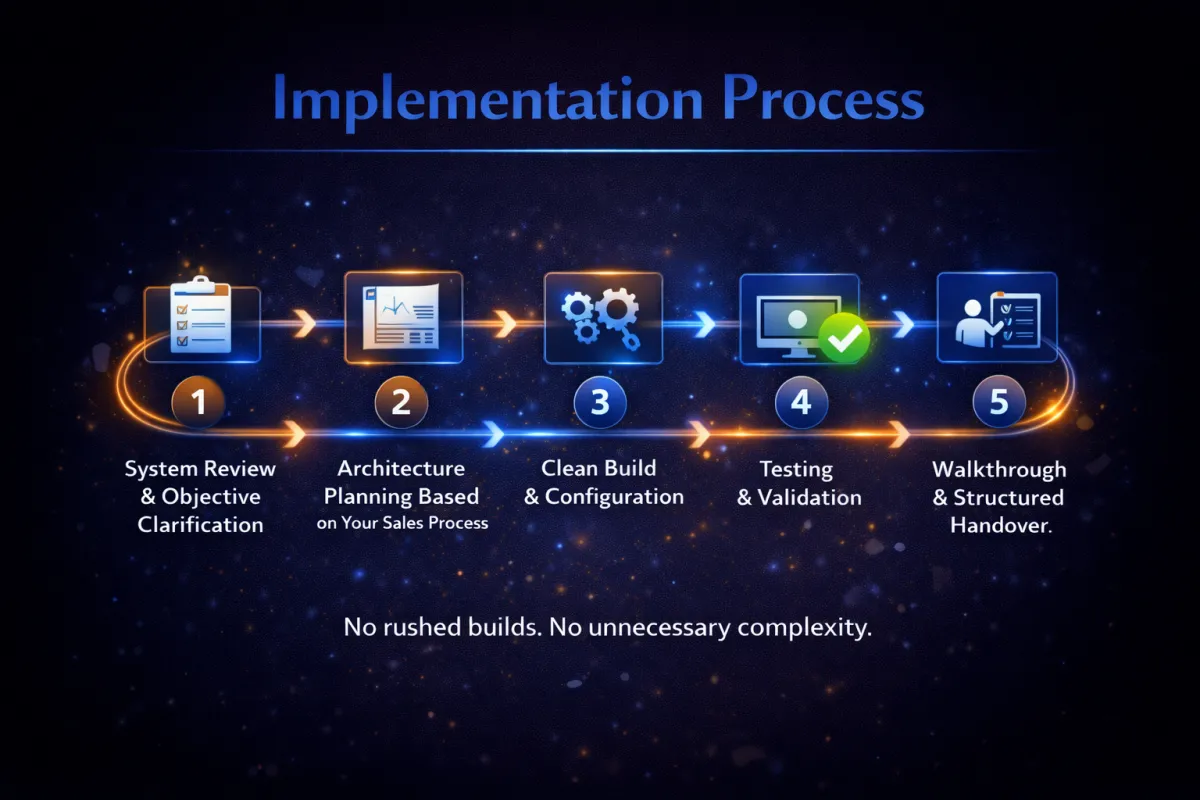 Implementation Process

1
System Review & Objective Clarification

2
Architecture Planning Based on Your Sales Process

3
Clean Build & Configuration

4
Testing & Validation

5
Walkthrough & Structured Handover.

No rushed builds. No unnecessary complexity.